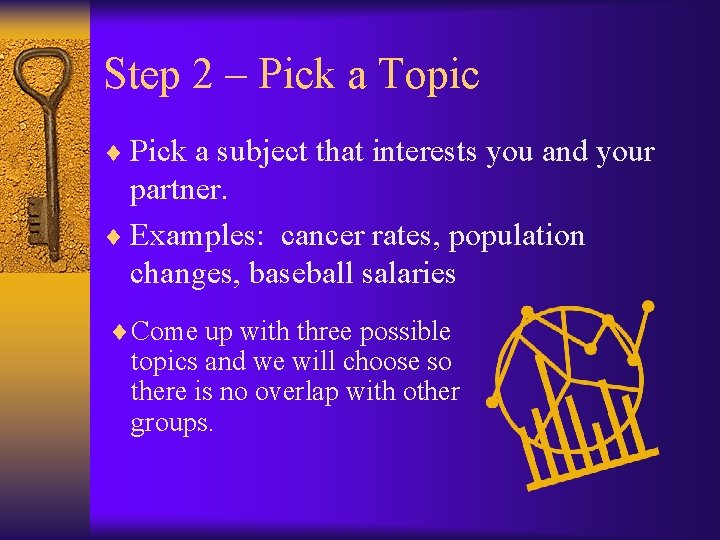 Step 2 – Pick a Topic

♦ Pick a subject that interests you and your partner.

♦ Examples: cancer rates, population changes, baseball salaries

♦ Come up with three possible topics and we will choose so there is no overlap with other groups.